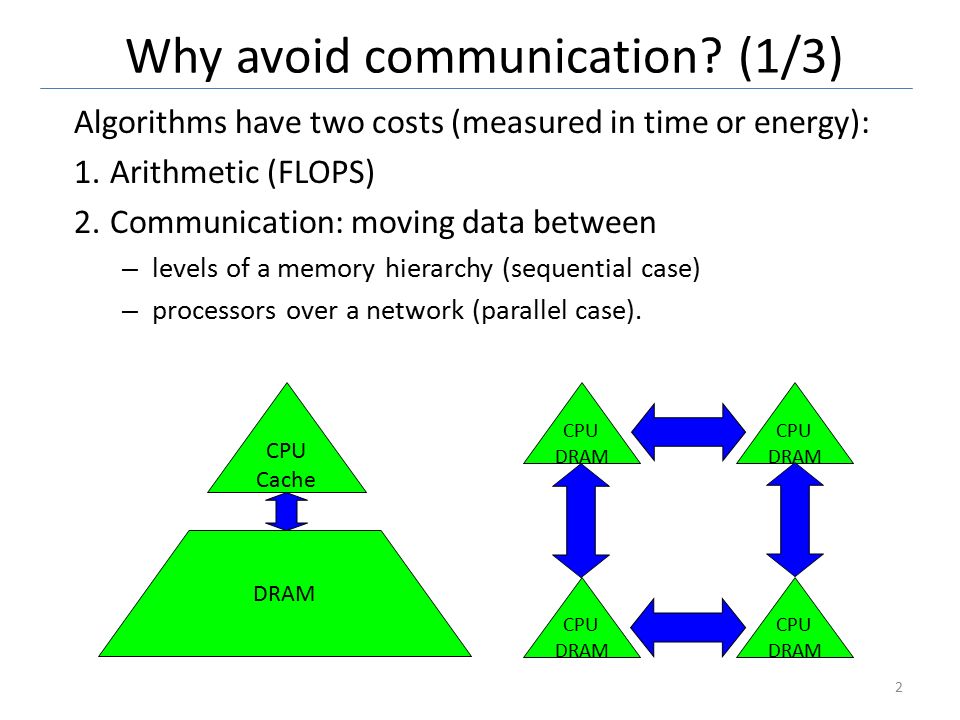 Why avoid communication? (1/3)

Algorithms have two costs (measured in time or energy):

1. Arithmetic (FLOPS)

2. Communication: moving data between

– levels of a memory hierarchy (sequential case)

– processors over a network (parallel case).

CPU
Cache

DRAM

CPU
DRAM

CPU
DRAM

CPU
DRAM

CPU
DRAM

2